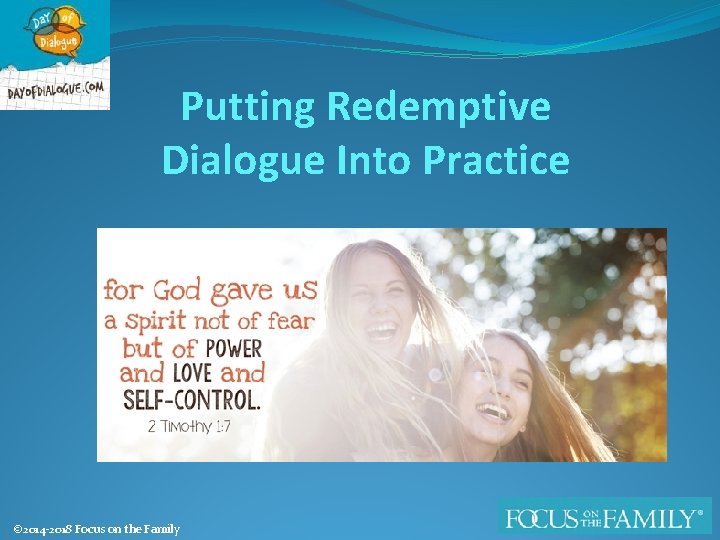 Day of Dialogue

DAYOFDIALOGUE.COM

Putting Redemptive Dialogue Into Practice

for God gave us a spirit not of fear but of POWER and LOVE and SELF-CONTROL.
2 Timothy 1:7

©2014-2018 Focus on the Family

FOCUS ON THE FAMILY®